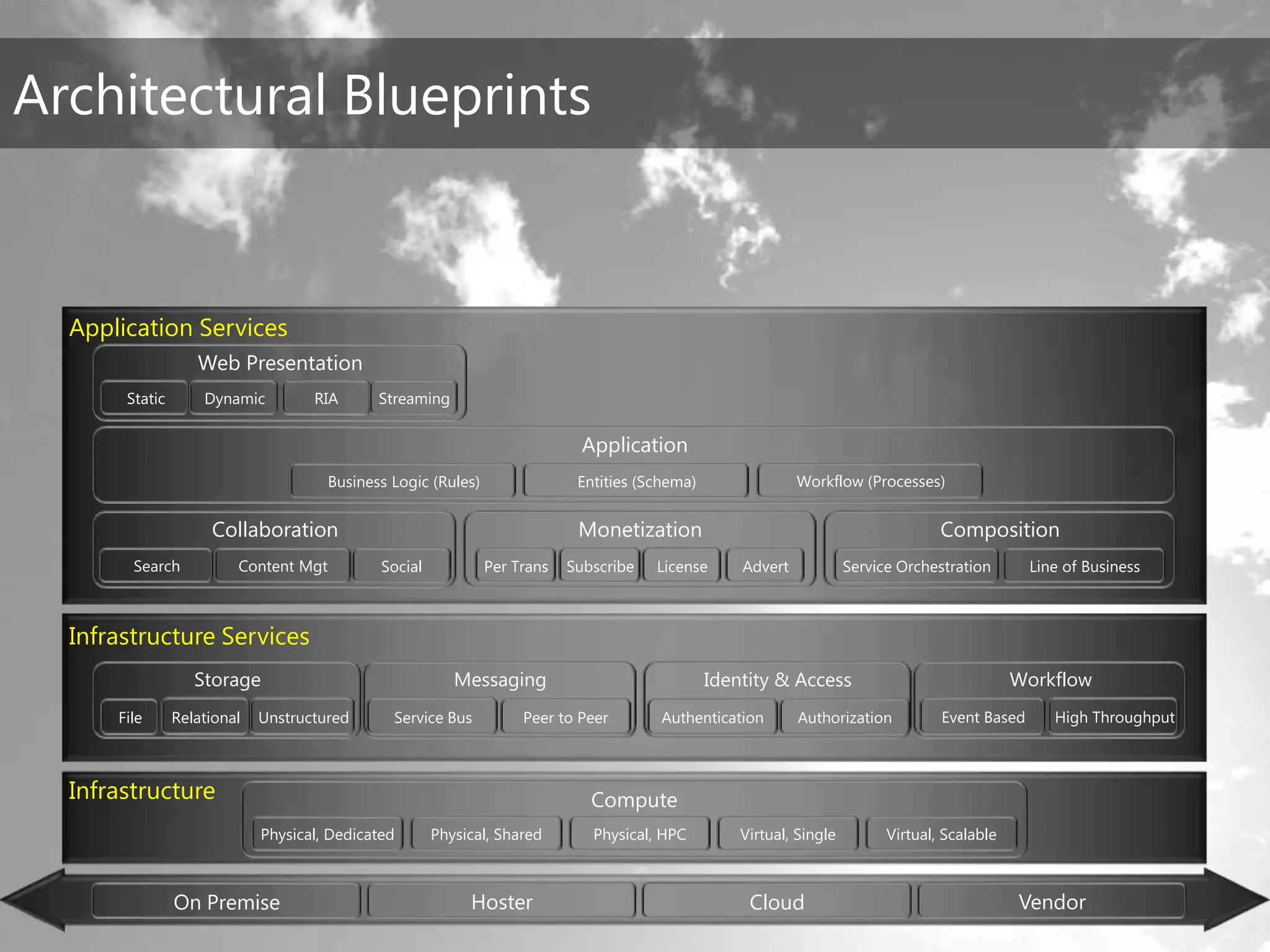 Architectural Blueprints

Application Services

Web Presentation

Static Dynamic RIA Streaming

Application

Business Logic (Rules) Entities (Schema) Workflow (Processes)

Collaboration

Search Content Mgt Social

Monetization

Per Trans Subscribe License Advert

Composition

Service Orchestration Line of Business

Infrastructure Services

Storage

File Relational Unstructured

Messaging

Service Bus Peer to Peer

Identity & Access

Authentication Authorization

Workflow

Event Based High Throughput

Infrastructure

Compute

Physical, Dedicated Physical, Shared Physical, HPC Virtual, Single Virtual, Scalable

On Premise Hoster Cloud Vendor